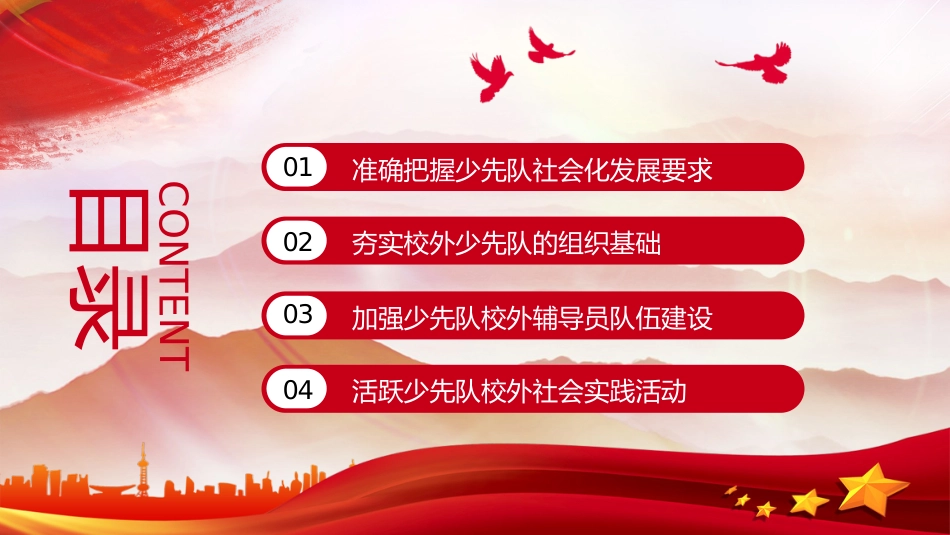 目录

CONTENT

01 准确把握少先队社会化发展要求

02 夯实校外少先队的组织基础

03 加强少先队校外辅导员队伍建设

04 活跃少先队校外社会实践活动